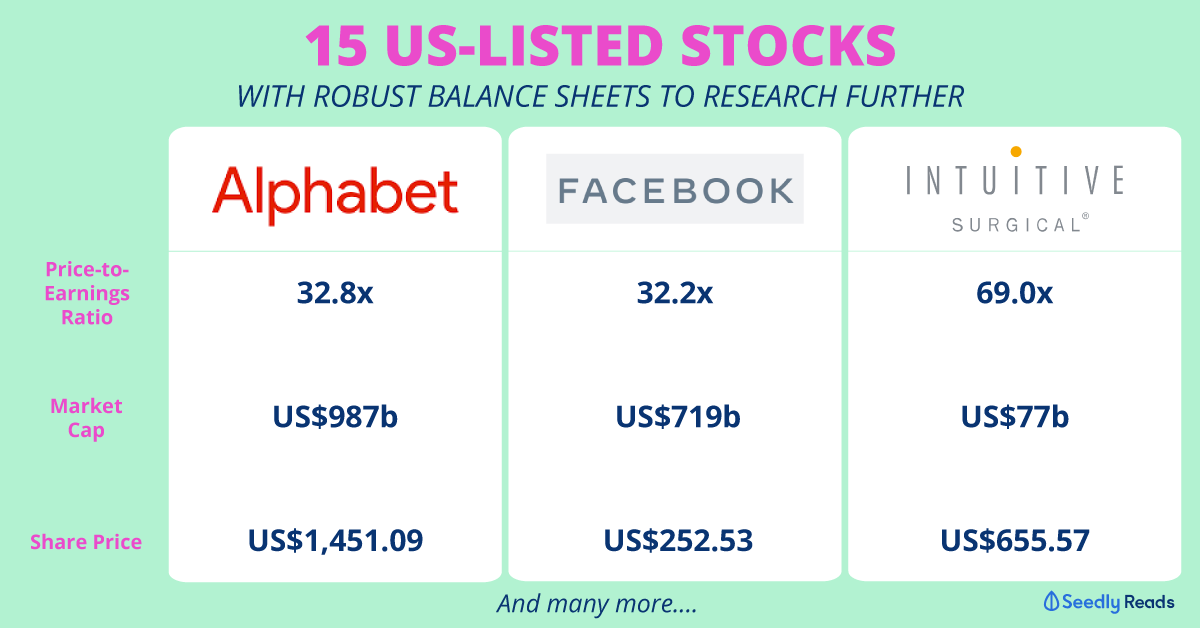 15 US-LISTED STOCKS

WITH ROBUST BALANCE SHEETS TO RESEARCH FURTHER

| | Alphabet | FACEBOOK | INTUITIVE SURGICAL® |
|---|---|---|---|
| Price-to-Earnings Ratio | 32.8x | 32.2x | 69.0x |
| Market Cap | US$987b | US$719b | US$77b |
| Share Price | US$1,451.09 | US$252.53 | US$655.57 |

And many more....

Seedly Reads